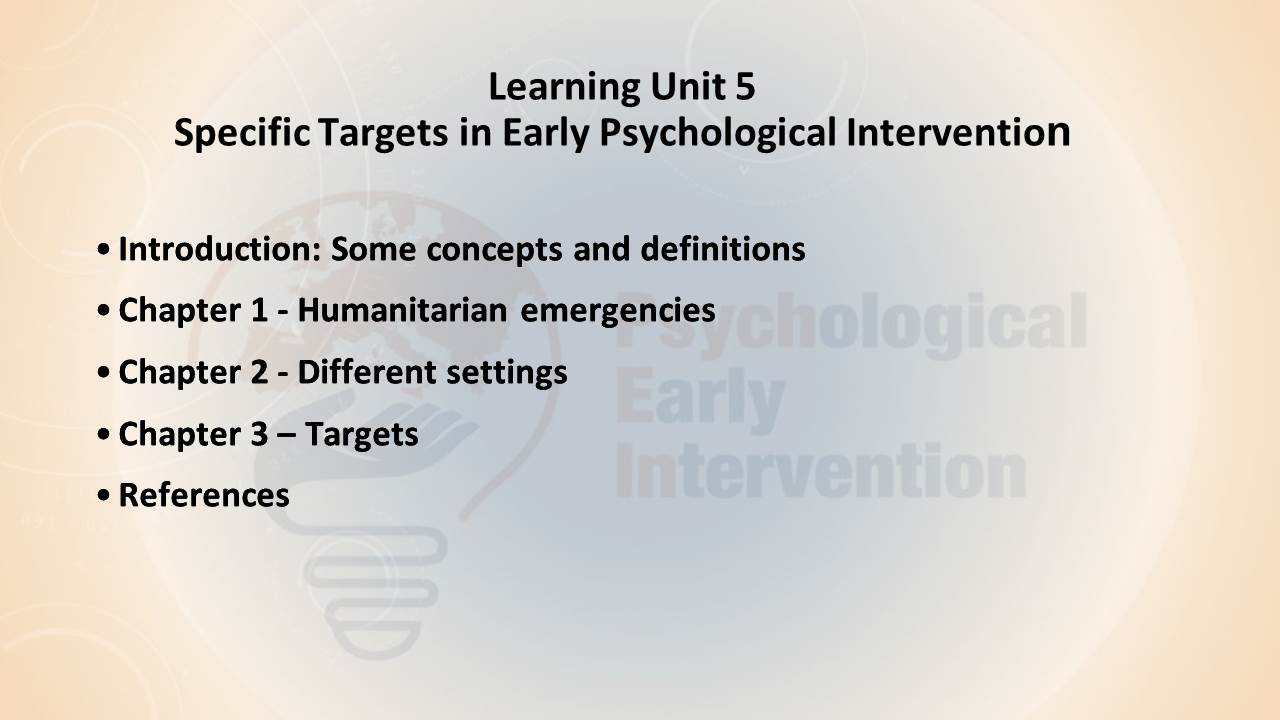 Learning Unit 5
Specific Targets in Early Psychological Intervention

• Introduction: Some concepts and definitions
• Chapter 1 - Humanitarian emergencies
• Chapter 2 - Different settings
• Chapter 3 – Targets
• References

Psychological
Early
Intervention